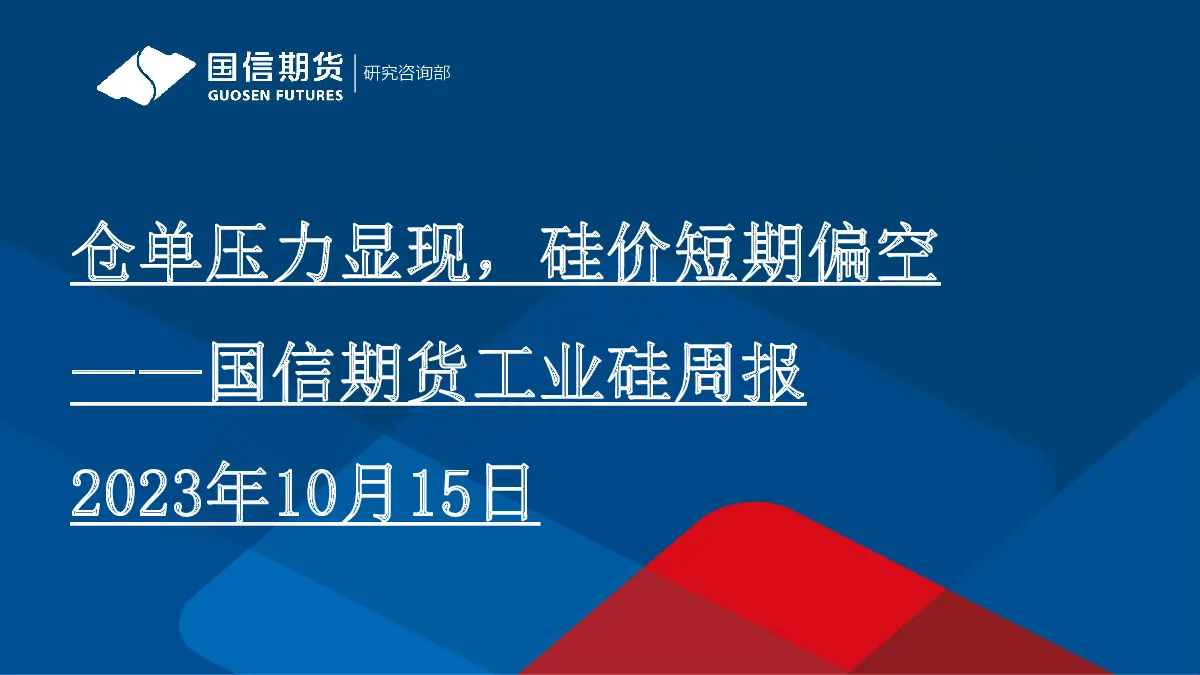 国信期货
GUOSEN FUTURES
研究咨询部

仓单压力显现，硅价短期偏空
——国信期货工业硅周报
2023年10月15日